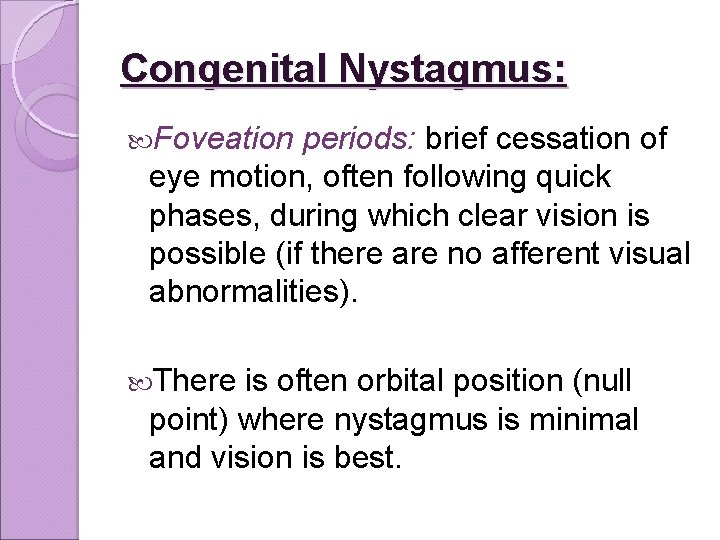 Congenital Nystagmus:

Foveation periods: brief cessation of eye motion, often following quick phases, during which clear vision is possible (if there are no afferent visual abnormalities).

There is often orbital position (null point) where nystagmus is minimal and vision is best.